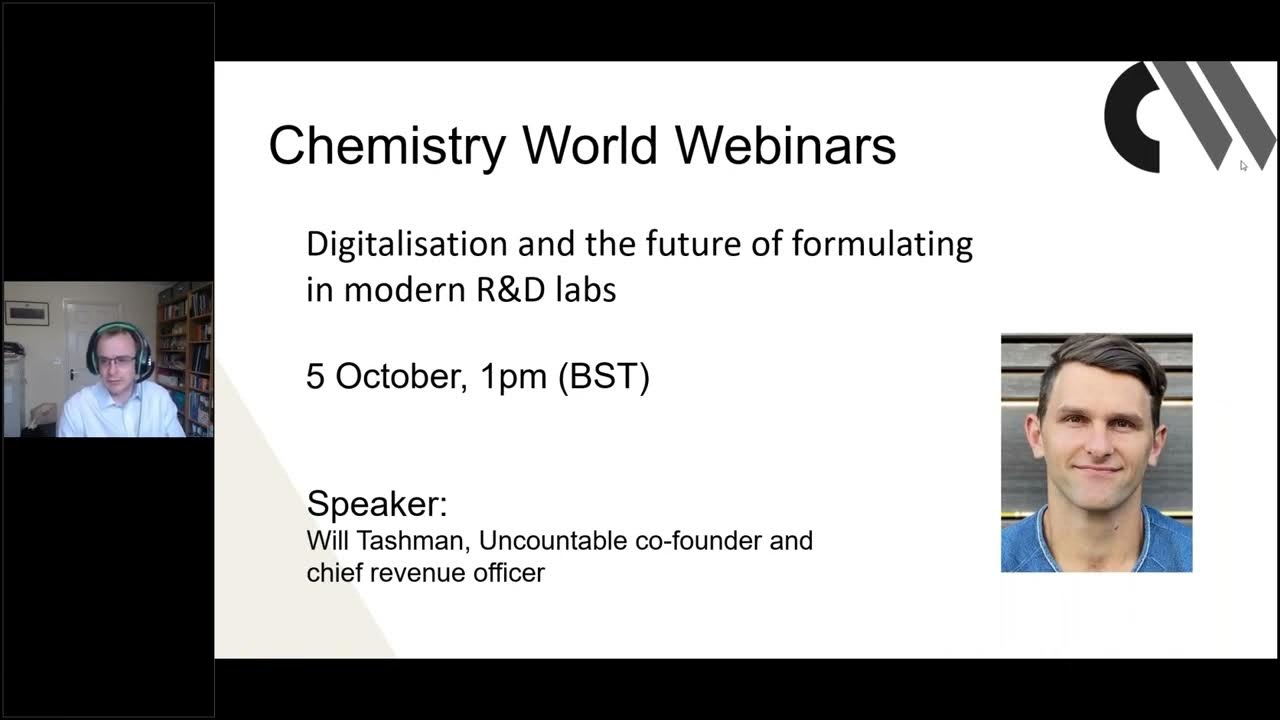 Chemistry World Webinars

Digitalisation and the future of formulating in modern R&D labs

5 October, 1pm (BST)

Speaker:
Will Tashman, Uncountable co-founder and chief revenue officer